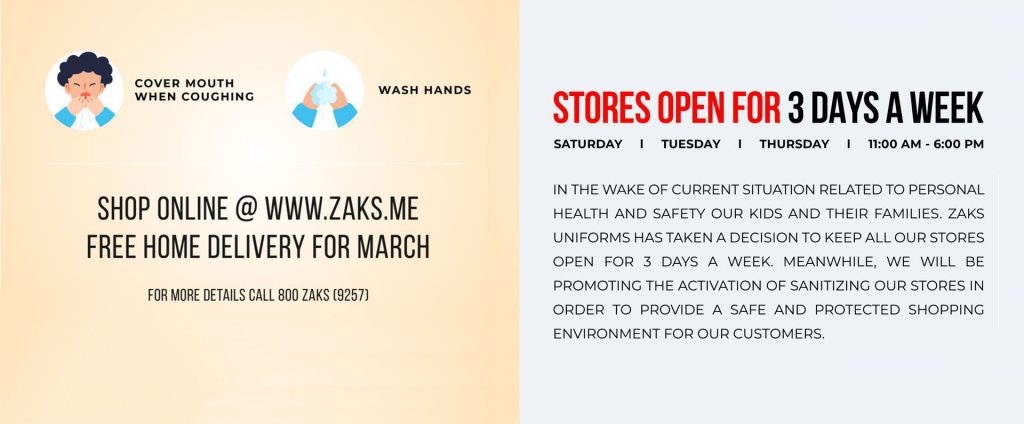 COVER MOUTH WHEN COUGHING

WASH HANDS

SHOP ONLINE @ WWW.ZAKS.ME
FREE HOME DELIVERY FOR MARCH

FOR MORE DETAILS CALL 800 ZAKS (9257)

STORES OPEN FOR 3 DAYS A WEEK

SATURDAY I TUESDAY I THURSDAY I 11:00 AM - 6:00 PM

IN THE WAKE OF CURRENT SITUATION RELATED TO PERSONAL HEALTH AND SAFETY OUR KIDS AND THEIR FAMILIES. ZAKS UNIFORMS HAS TAKEN A DECISION TO KEEP ALL OUR STORES OPEN FOR 3 DAYS A WEEK. MEANWHILE, WE WILL BE PROMOTING THE ACTIVATION OF SANITIZING OUR STORES IN ORDER TO PROVIDE A SAFE AND PROTECTED SHOPPING ENVIRONMENT FOR OUR CUSTOMERS.